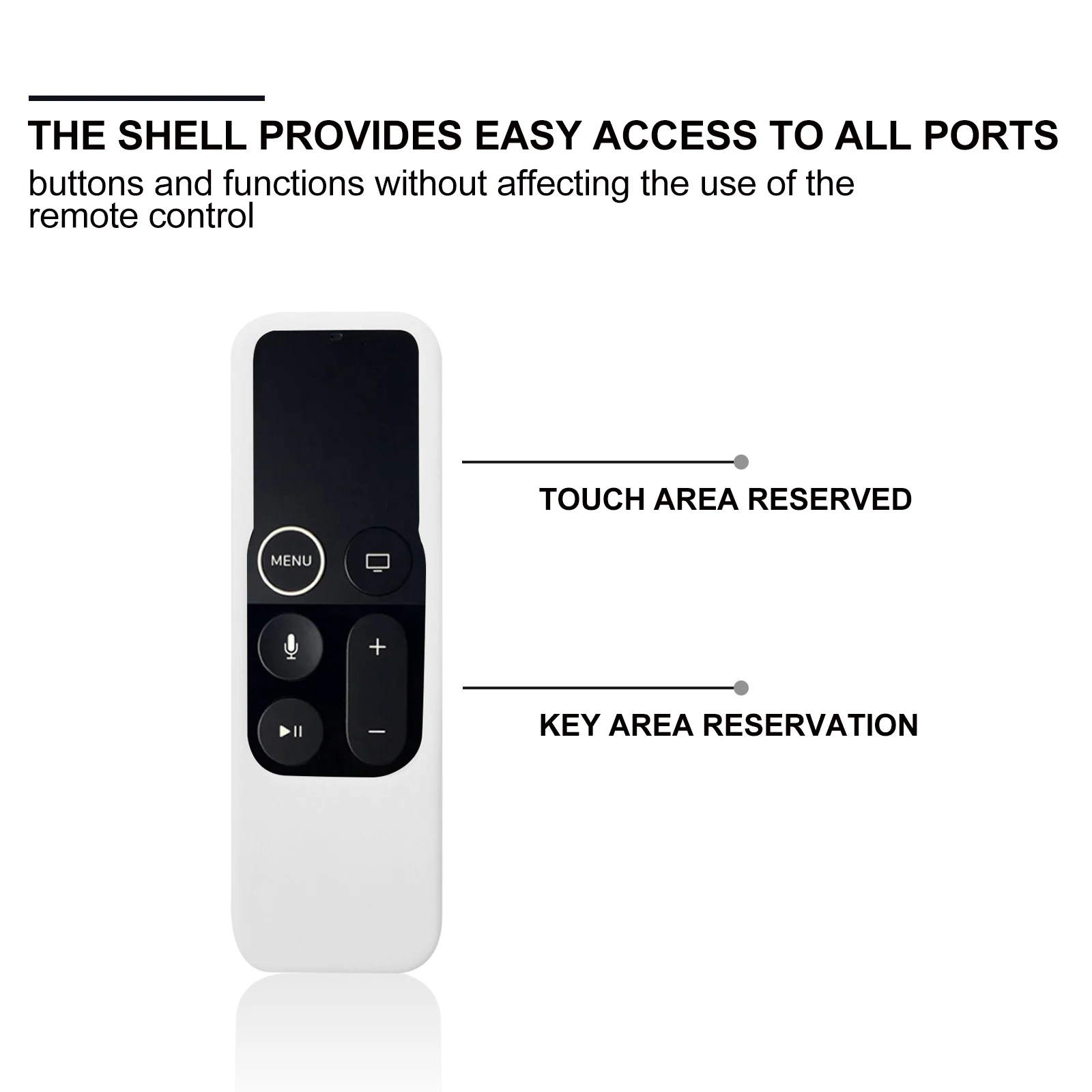 THE SHELL PROVIDES EASY ACCESS TO ALL PORTS
buttons and functions without affecting the use of the remote control

MENU

+

−

TOUCH AREA RESERVED

KEY AREA RESERVATION